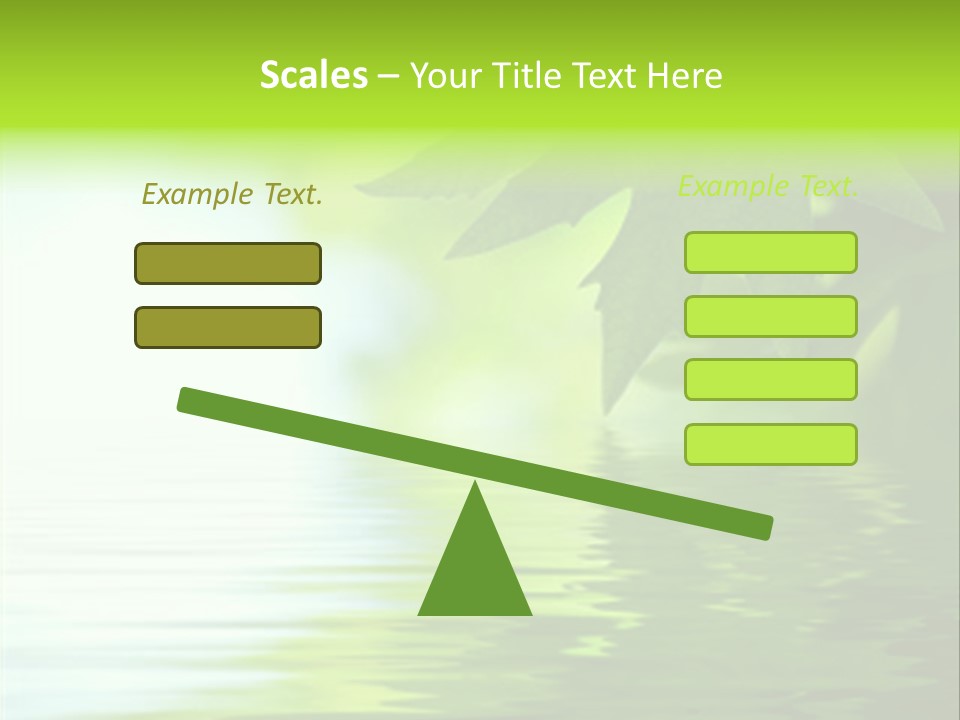 Scales – Your Title Text Here

Example Text.

Example Text.